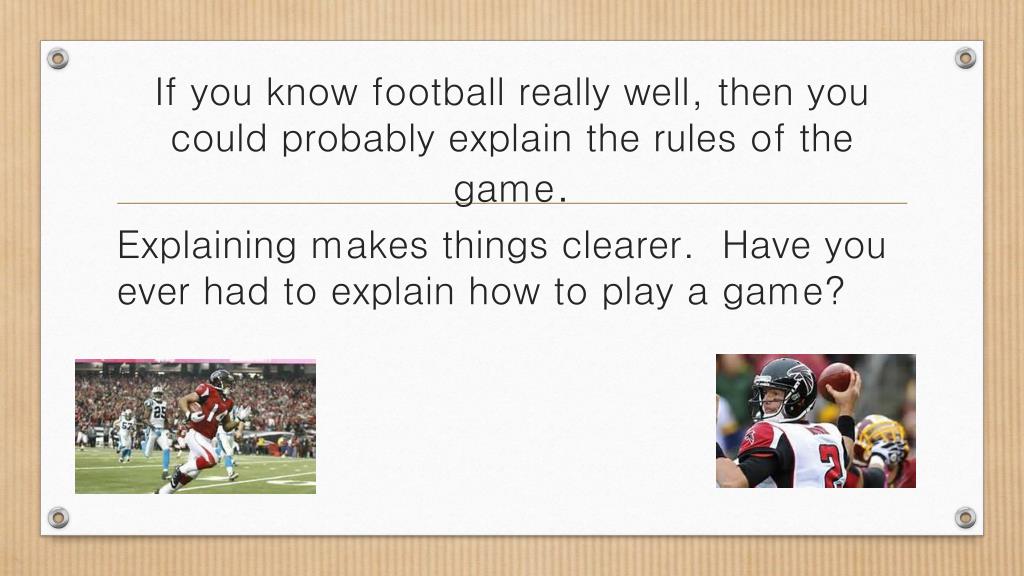 If you know football really well, then you could probably explain the rules of the game.

Explaining makes things clearer.  Have you ever had to explain how to play a game?